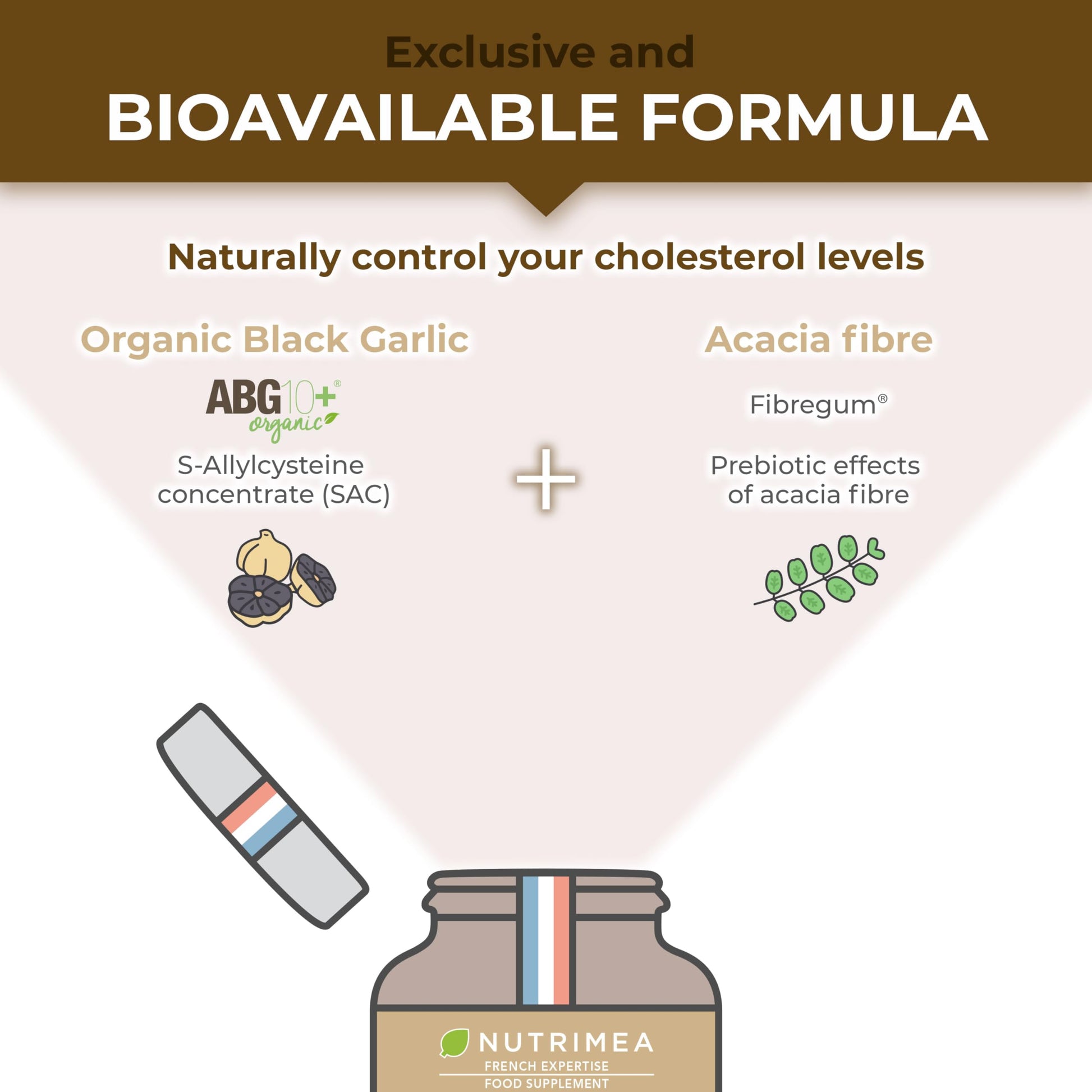 Exclusive and
BIOAVAILABLE FORMULA

Naturally control your cholesterol levels

Organic Black Garlic

ABG10+®
organic

S-Allylcysteine concentrate (SAC)

+

Acacia fibre

Fibregum®

Prebiotic effects of acacia fibre

NUTRIMEA
FRENCH EXPERTISE
FOOD SUPPLEMENT